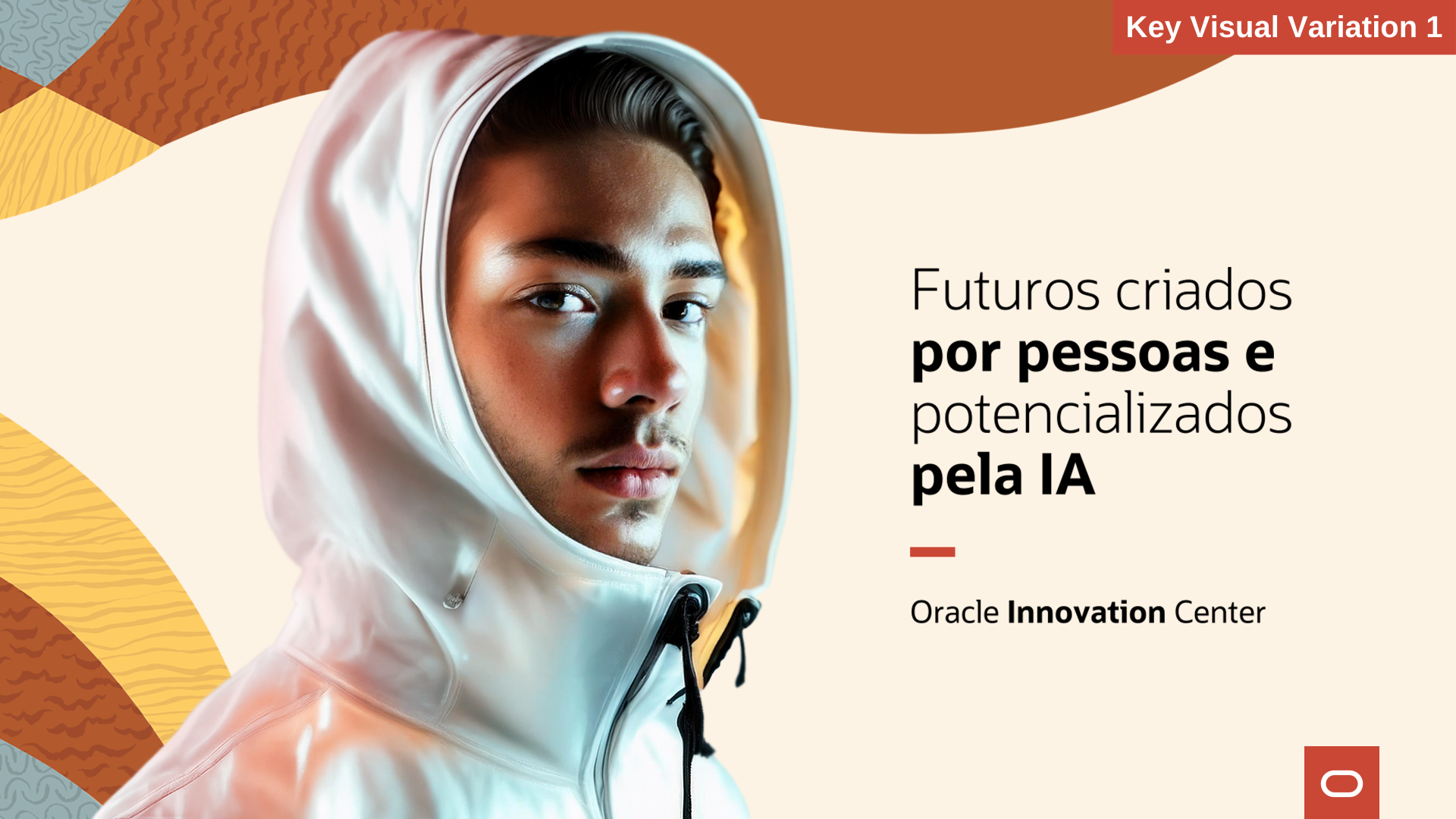 Key Visual Variation 1

Futuros criados por pessoas e potencializados pela IA

Oracle Innovation Center